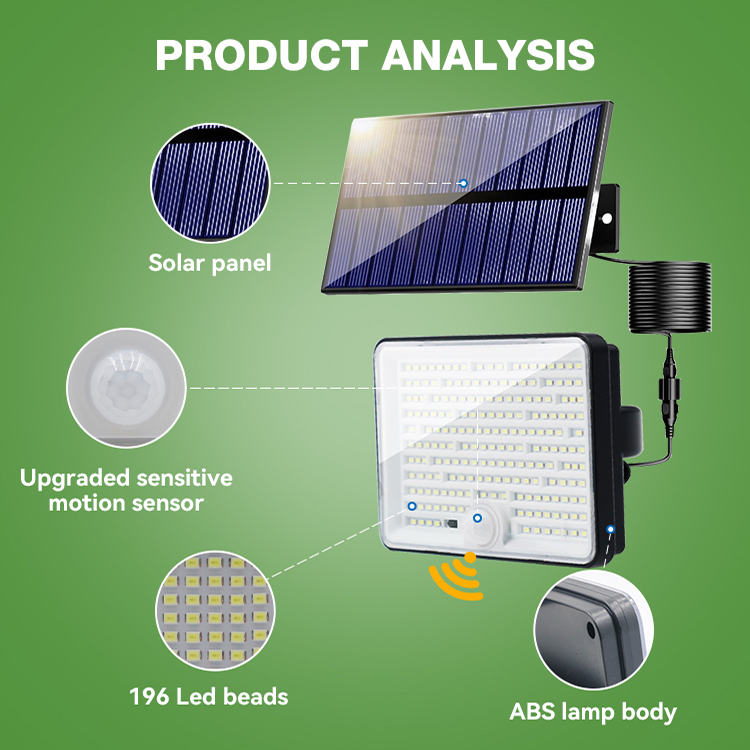 PRODUCT ANALYSIS

Solar panel

Upgraded sensitive motion sensor

196 Led beads

ABS lamp body